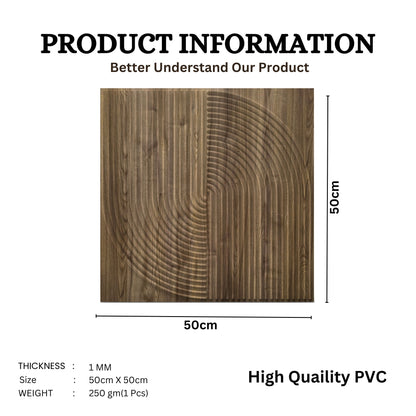 PRODUCT INFORMATION

Better Understand Our Product

50cm

50cm

THICKNESS : 1 MM
Size : 50cm X 50cm
WEIGHT : 250 gm(1 Pcs)

High Quaility PVC